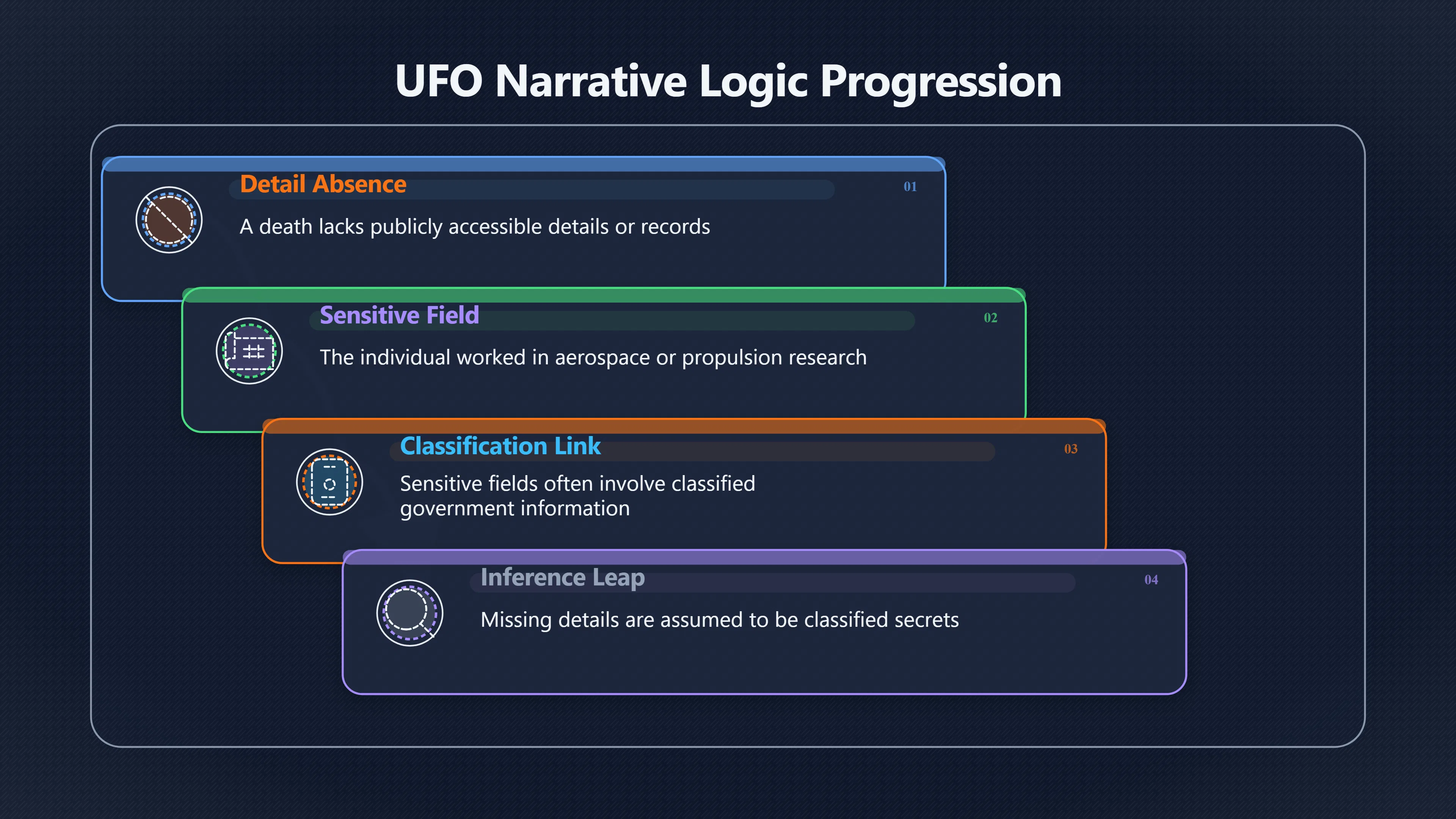 UFO Narrative Logic Progression

Detail Absence
01
A death lacks publicly accessible details or records

Sensitive Field
02
The individual worked in aerospace or propulsion research

Classification Link
03
Sensitive fields often involve classified government information

Inference Leap
04
Missing details are assumed to be classified secrets